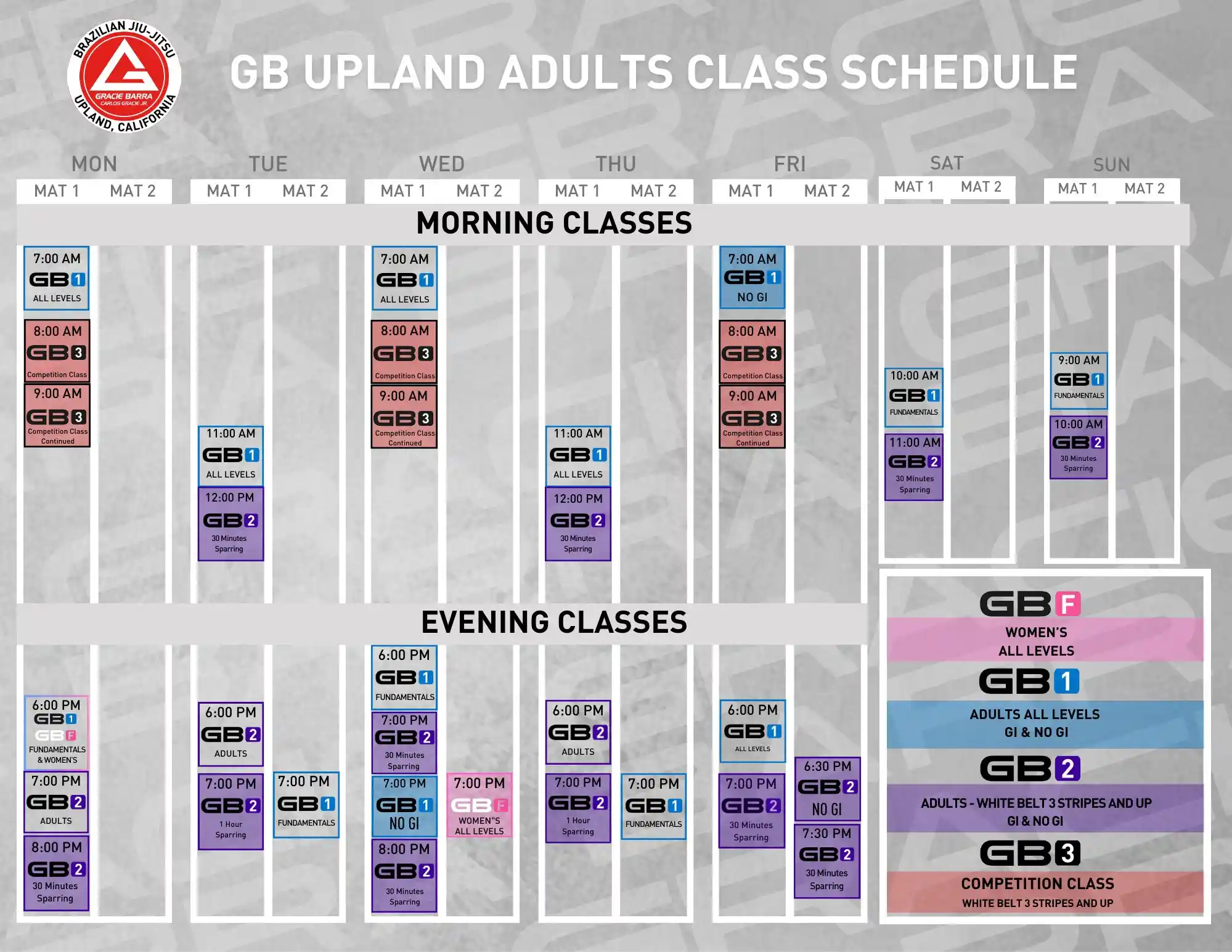 BRAZILIAN JIU-JITSU
GRACIE BARRA
CARLOS GRACIE JR
UPLAND, CALIFORNIA

GB UPLAND ADULTS CLASS SCHEDULE

MON
MAT 1 MAT 2

TUE
MAT 1 MAT 2

WED
MAT 1 MAT 2

THU
MAT 1 MAT 2

FRI
MAT 1 MAT 2

SAT
MAT 1 MAT 2

SUN
MAT 1 MAT 2

MORNING CLASSES

7:00 AM
GB1
ALL LEVELS

8:00 AM
GB3
Competition Class

9:00 AM
GB3
Competition Class Continued

11:00 AM
GB1
ALL LEVELS

12:00 PM
GB2
30 Minutes Sparring

7:00 AM
GB1
ALL LEVELS

8:00 AM
GB3
Competition Class

9:00 AM
GB3
Competition Class Continued

11:00 AM
GB1
ALL LEVELS

12:00 PM
GB2
30 Minutes Sparring

7:00 AM
GB1
NO GI

8:00 AM
GB3
Competition Class

9:00 AM
GB3
Competition Class Continued

10:00 AM
GB1
FUNDAMENTALS

11:00 AM
GB2
30 Minutes Sparring

9:00 AM
GB1
FUNDAMENTALS

10:00 AM
GB2
30 Minutes Sparring

EVENING CLASSES

6:00 PM
GB1
GBF
FUNDAMENTALS & WOMEN'S

7:00 PM
GB2
ADULTS

8:00 PM
GB2
30 Minutes Sparring

6:00 PM
GB2
ADULTS

7:00 PM
GB2
1 Hour Sparring

7:00 PM
GB1
FUNDAMENTALS

6:00 PM
GB1
FUNDAMENTALS

7:00 PM
GB2
30 Minutes Sparring

7:00 PM
GB1
NO GI

8:00 PM
GB2
30 Minutes Sparring

7:00 PM
GBF
WOMEN"S ALL LEVELS

6:00 PM
GB2
ADULTS

7:00 PM
GB2
1 Hour Sparring

7:00 PM
GB1
FUNDAMENTALS

6:00 PM
GB1
ALL LEVELS

7:00 PM
GB2
30 Minutes Sparring

6:30 PM
GB2
NO GI

7:30 PM
GB2
30 Minutes Sparring

GBF
WOMEN'S
ALL LEVELS

GB1
ADULTS ALL LEVELS
GI & NO GI

GB2
ADULTS - WHITE BELT 3 STRIPES AND UP
GI & NO GI

GB3
COMPETITION CLASS
WHITE BELT 3 STRIPES AND UP